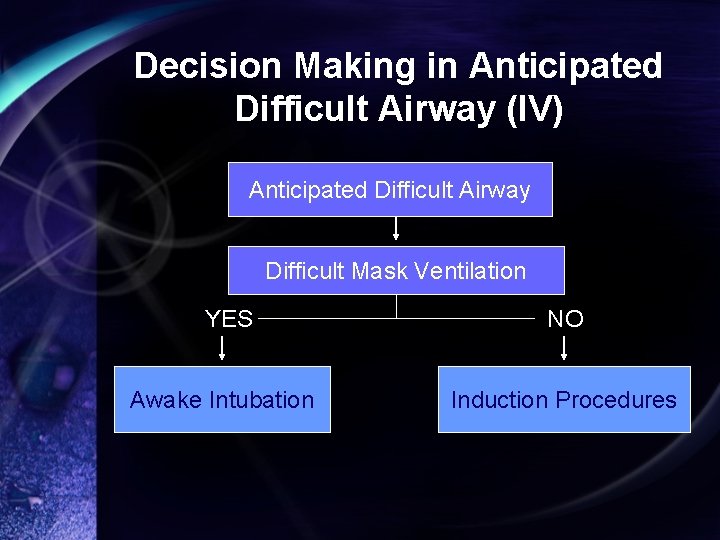 Decision Making in Anticipated Difficult Airway (IV)

Anticipated Difficult Airway

Difficult Mask Ventilation

YES

NO

Awake Intubation

Induction Procedures